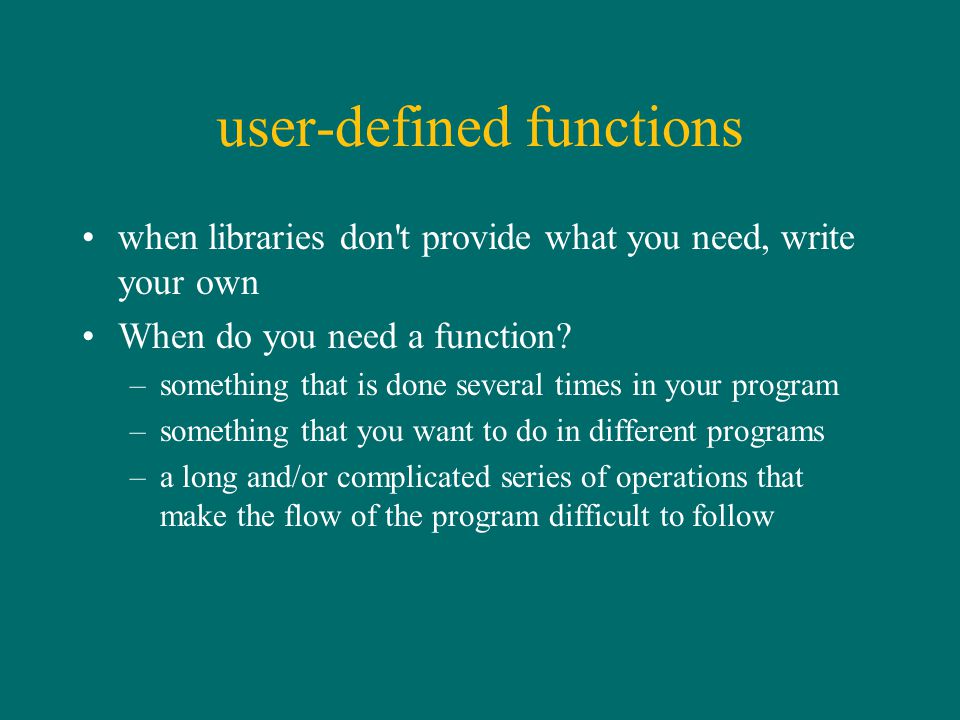 user-defined functions

• when libraries don't provide what you need, write your own
• When do you need a function?
– something that is done several times in your program
– something that you want to do in different programs
– a long and/or complicated series of operations that make the flow of the program difficult to follow